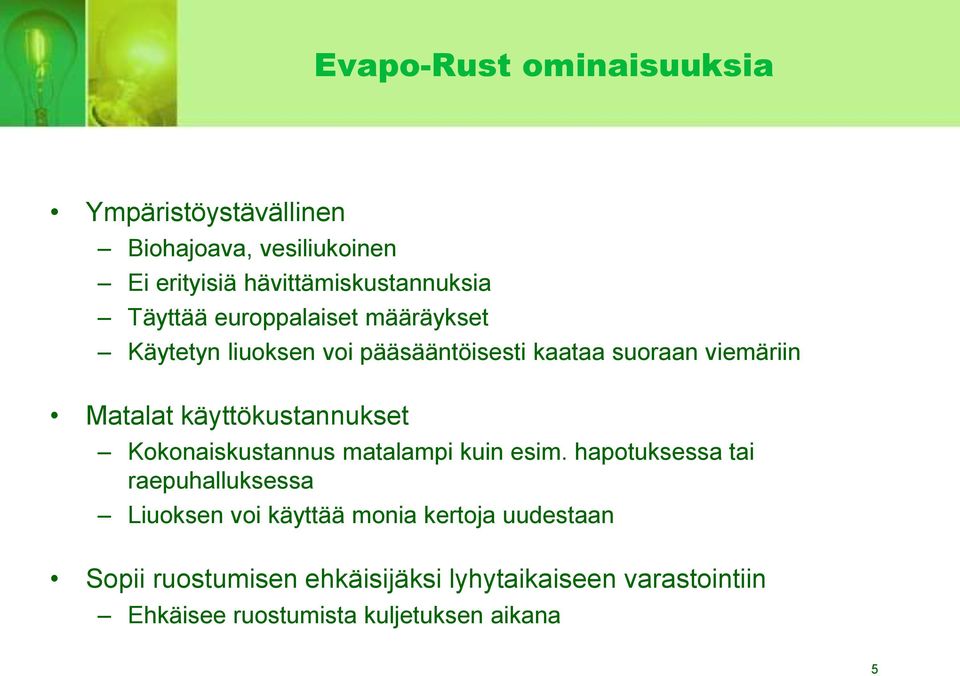 Evapo-Rust ominaisuuksia

• Ympäristöystävällinen
– Biohajoava, vesiliukoinen
– Ei erityisiä hävittämiskustannuksia
– Täyttää europpalaiset määräykset
– Käytetyn liuoksen voi pääsääntöisesti kaataa suoraan viemäriin

• Matalat käyttökustannukset
– Kokonaiskustannus matalampi kuin esim. hapotuksessa tai raepuhalluksessa
– Liuoksen voi käyttää monia kertoja uudestaan

• Sopii ruostumisen ehkäisijäksi lyhytaikaiseen varastointiin
– Ehkäisee ruostumista kuljetuksen aikana

5